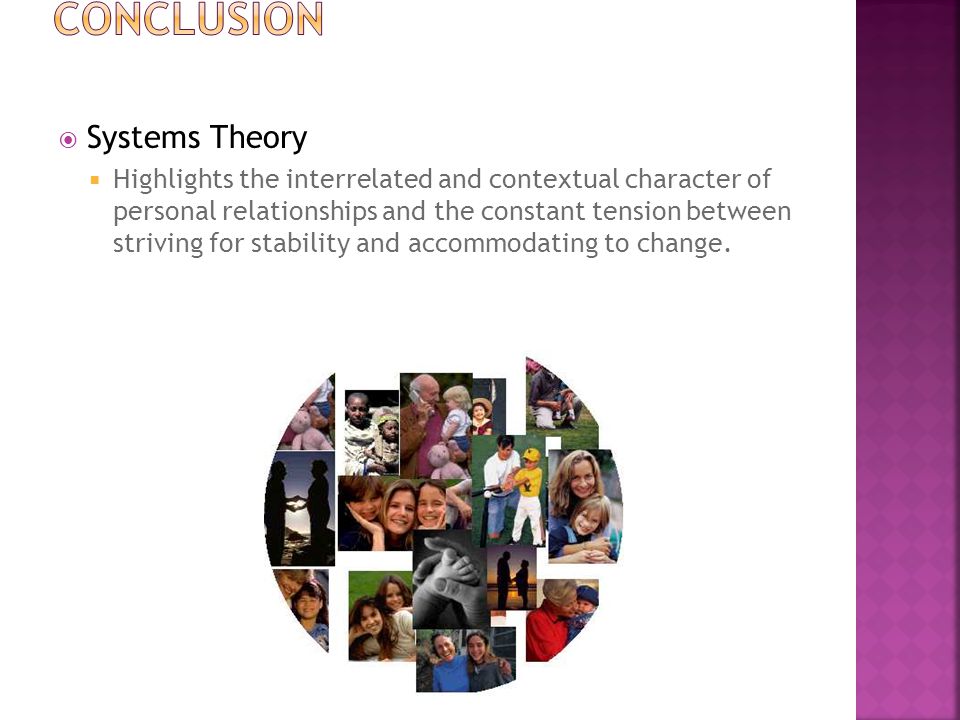 CONCLUSION

Systems Theory

Highlights the interrelated and contextual character of personal relationships and the constant tension between striving for stability and accommodating to change.